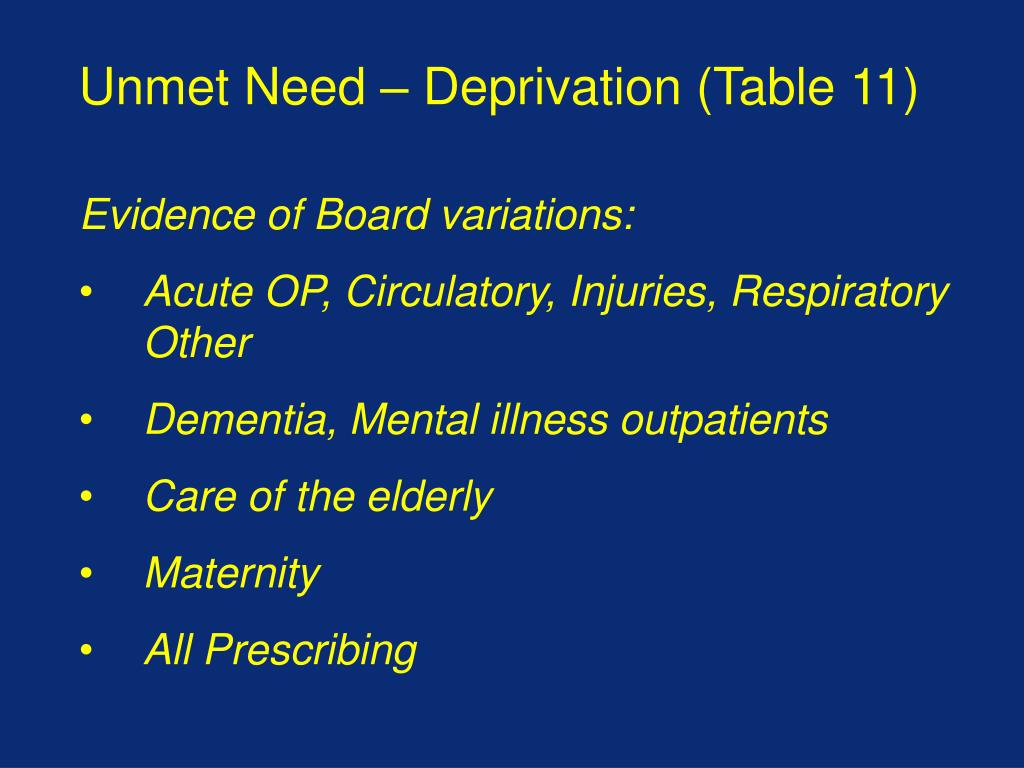 Unmet Need – Deprivation (Table 11)

Evidence of Board variations:

• Acute OP, Circulatory, Injuries, Respiratory Other
• Dementia, Mental illness outpatients
• Care of the elderly
• Maternity
• All Prescribing